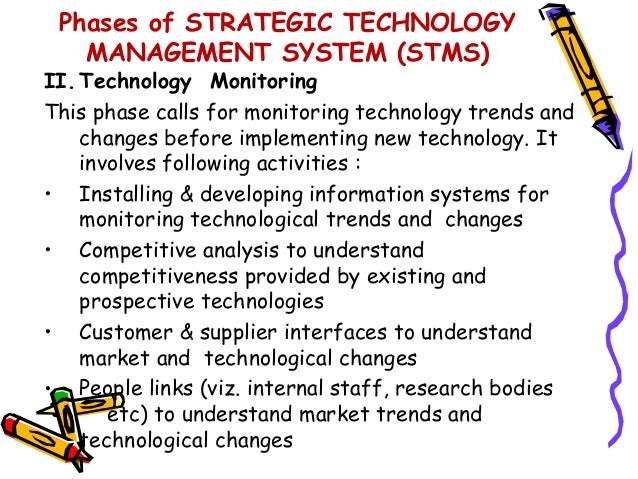 Phases of STRATEGIC TECHNOLOGY MANAGEMENT SYSTEM (STMS)

II. Technology Monitoring

This phase calls for monitoring technology trends and changes before implementing new technology. It involves following activities :

• Installing & developing information systems for monitoring technological trends and changes

• Competitive analysis to understand competitiveness provided by existing and prospective technologies

• Customer & supplier interfaces to understand market and technological changes

• People links (viz. internal staff, research bodies etc) to understand market trends and technological changes